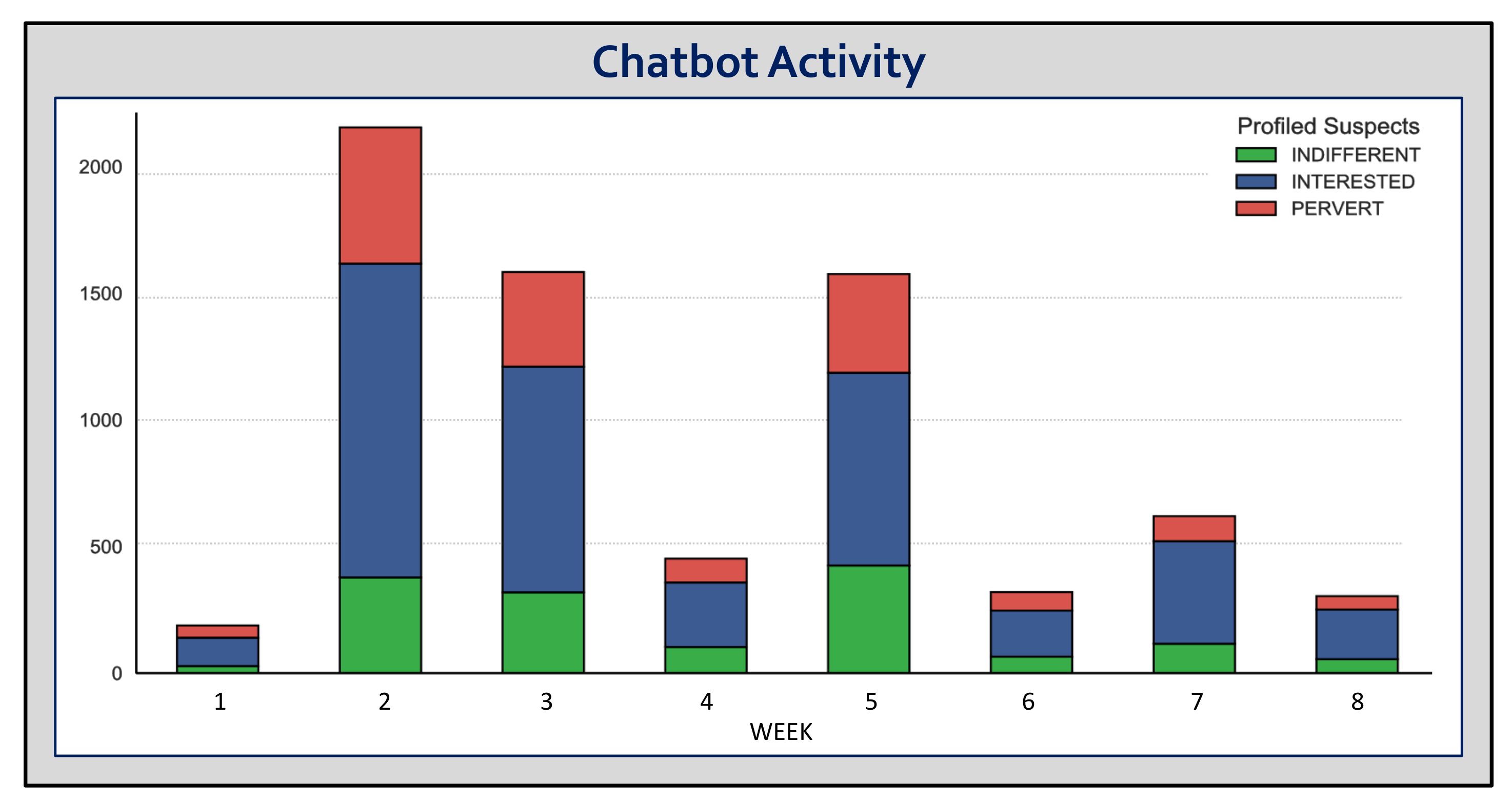 Chatbot Activity

Profiled Suspects
INDIFFERENT
INTERESTED
PERVERT

2000
1500
1000
500
0

1
2
3
4
5
6
7
8
WEEK